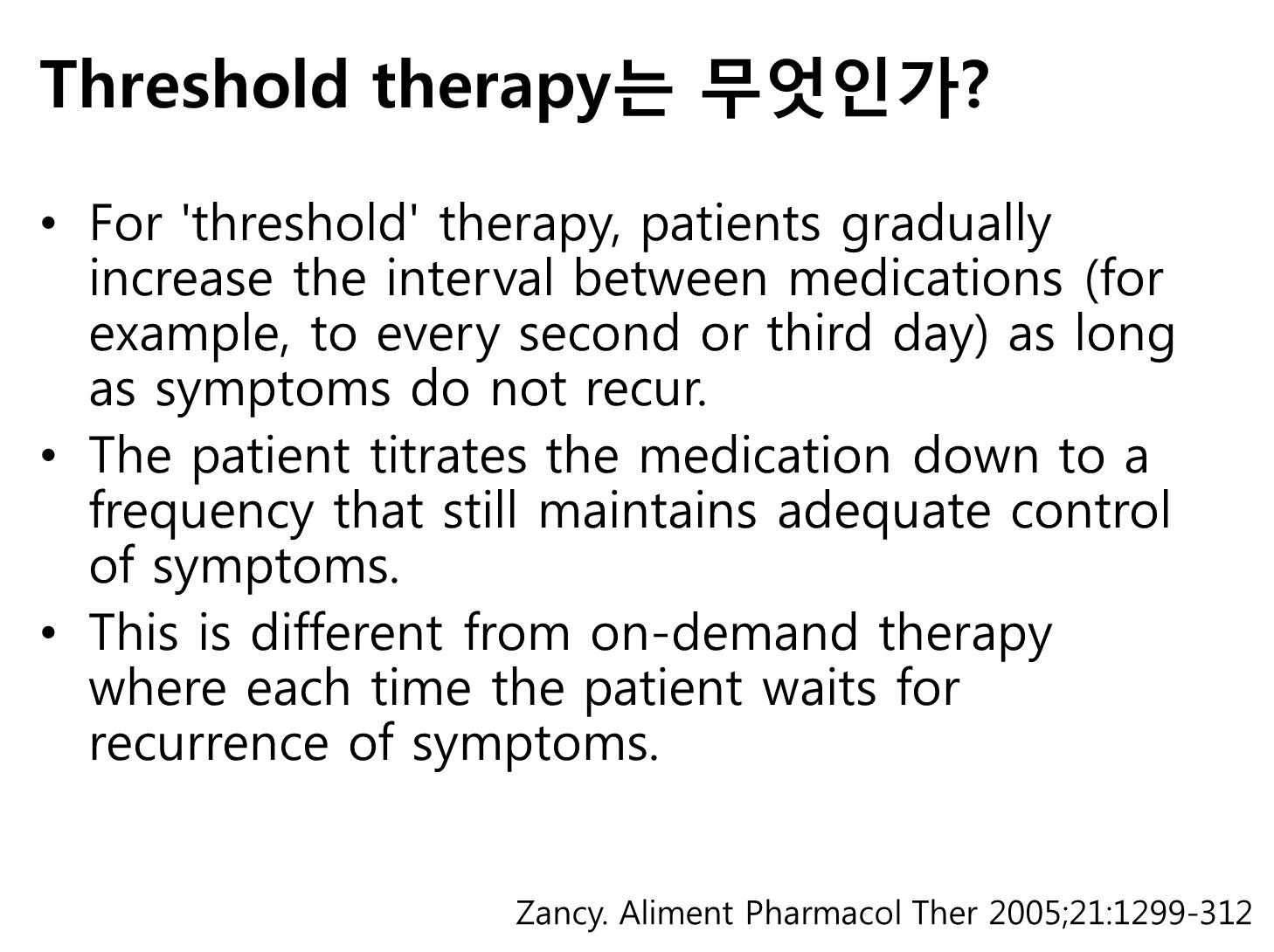 Threshold therapy는 무엇인가?

• For 'threshold' therapy, patients gradually increase the interval between medications (for example, to every second or third day) as long as symptoms do not recur.
• The patient titrates the medication down to a frequency that still maintains adequate control of symptoms.
• This is different from on-demand therapy where each time the patient waits for recurrence of symptoms.

Zancy. Aliment Pharmacol Ther 2005;21:1299-312